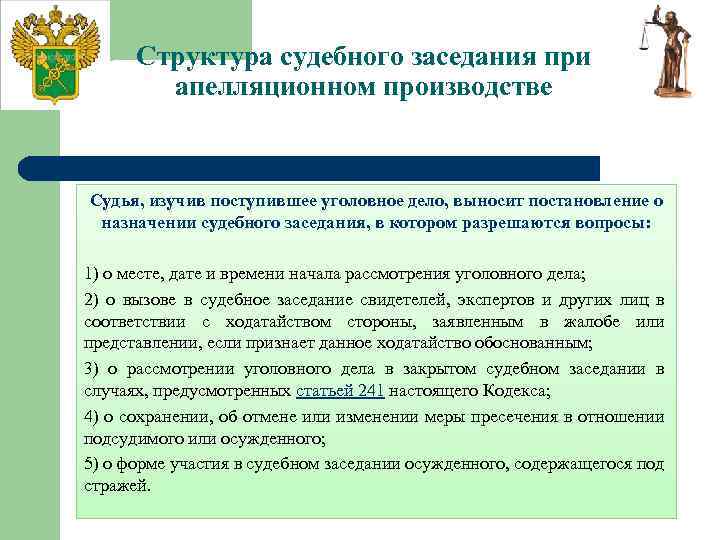 Структура судебного заседания при апелляционном производстве

Судья, изучив поступившее уголовное дело, выносит постановление о назначении судебного заседания, в котором разрешаются вопросы:

1) о месте, дате и времени начала рассмотрения уголовного дела;

2) о вызове в судебное заседание свидетелей, экспертов и других лиц в соответствии с ходатайством стороны, заявленным в жалобе или представлении, если признает данное ходатайство обоснованным;

3) о рассмотрении уголовного дела в закрытом судебном заседании в случаях, предусмотренных статьей 241 настоящего Кодекса;

4) о сохранении, об отмене или изменении меры пресечения в отношении подсудимого или осужденного;

5) о форме участия в судебном заседании осужденного, содержащегося под стражей.